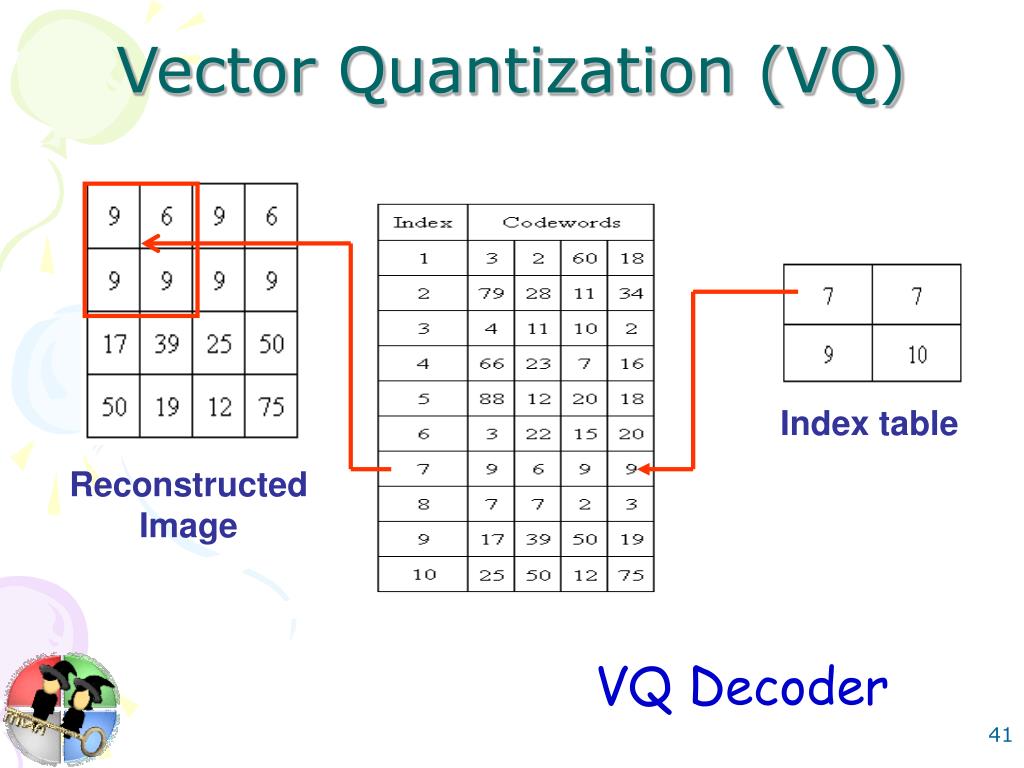 Vector Quantization (VQ)

| 9 | 6 | 9 | 6 |
|---|---|---|---|
| 9 | 9 | 9 | 9 |
| 17 | 39 | 25 | 50 |
| 50 | 19 | 12 | 75 |

Reconstructed Image

| Index | Codewords | | | |
|---|---|---|---|---|
| 1 | 3 | 2 | 60 | 18 |
| 2 | 79 | 28 | 11 | 34 |
| 3 | 4 | 11 | 10 | 2 |
| 4 | 66 | 23 | 7 | 16 |
| 5 | 88 | 12 | 20 | 18 |
| 6 | 3 | 22 | 15 | 20 |
| 7 | 9 | 6 | 9 | 9 |
| 8 | 7 | 7 | 2 | 3 |
| 9 | 17 | 39 | 50 | 19 |
| 10 | 25 | 50 | 12 | 75 |

| 7 | 7 |
|---|---|
| 9 | 10 |

Index table

VQ Decoder

41